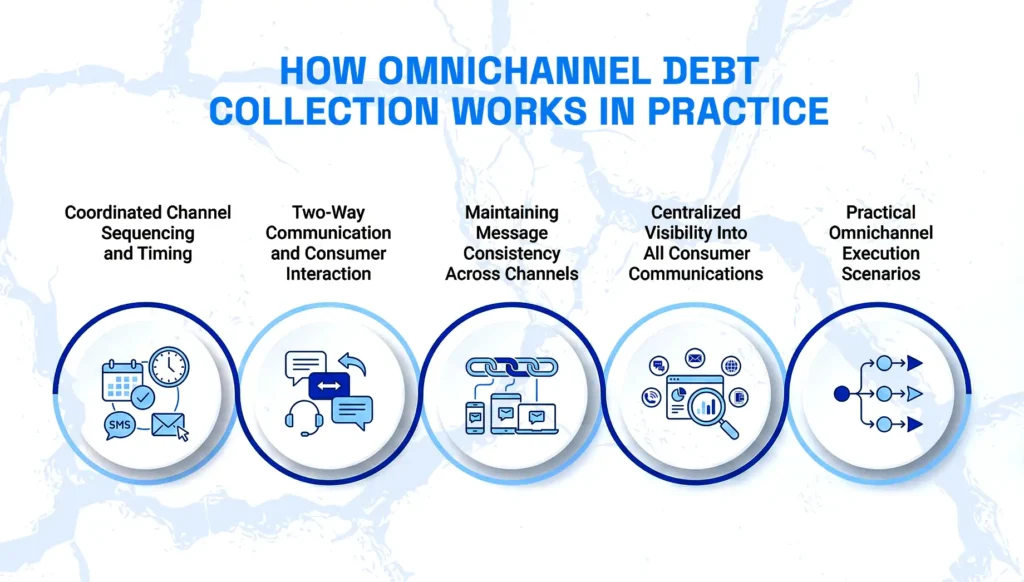 HOW OMNICHANNEL DEBT COLLECTION WORKS IN PRACTICE

Coordinated Channel Sequencing and Timing

Two-Way Communication and Consumer Interaction

Maintaining Message Consistency Across Channels

Centralized Visibility Into All Consumer Communications

Practical Omnichannel Execution Scenarios

SMS